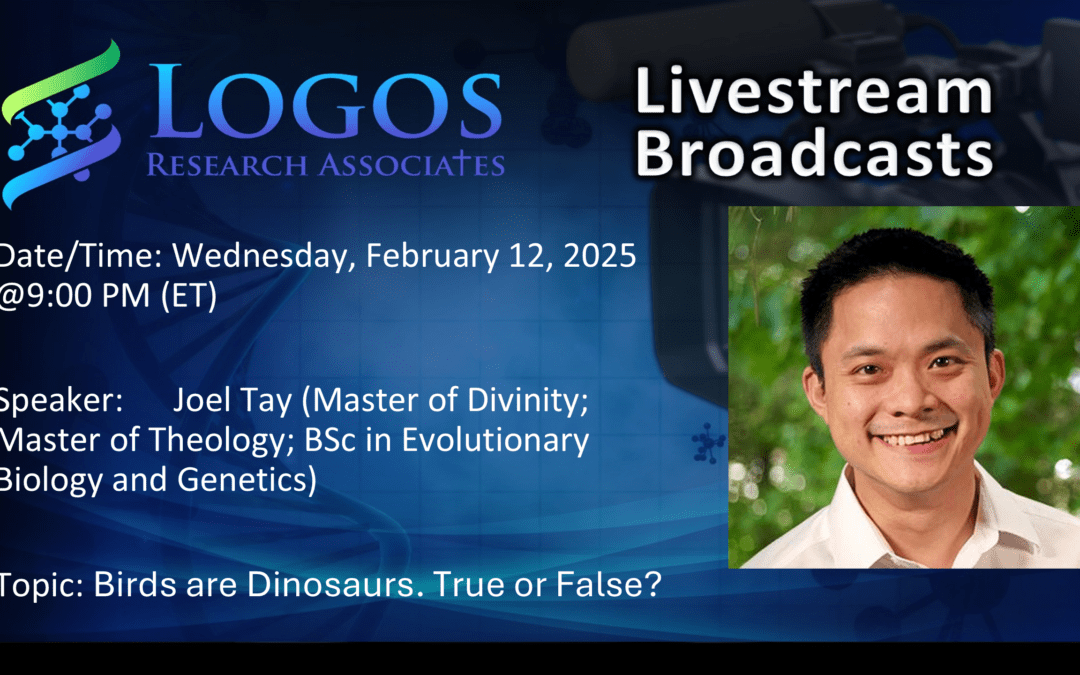 LOGOS
RESEARCH ASSOCIATES

Livestream Broadcasts

Date/Time: Wednesday, February 12, 2025 @9:00 PM (ET)

Speaker: Joel Tay (Master of Divinity; Master of Theology; BSc in Evolutionary Biology and Genetics)

Topic: Birds are Dinosaurs. True or False?